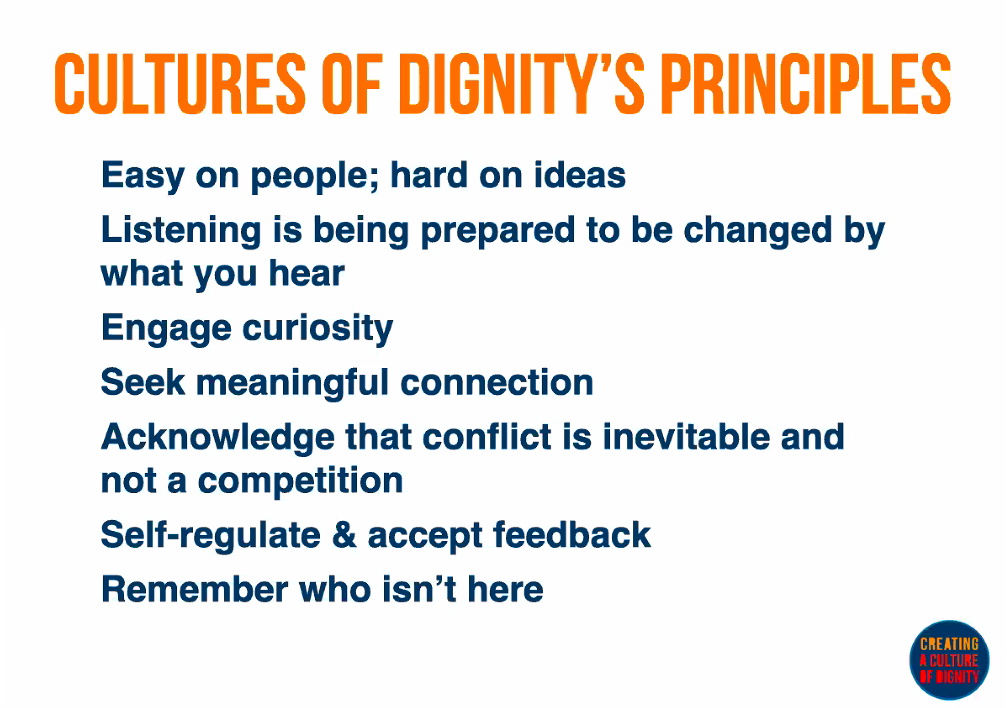 CULTURES OF DIGNITY'S PRINCIPLES

Easy on people; hard on ideas

Listening is being prepared to be changed by what you hear

Engage curiosity

Seek meaningful connection

Acknowledge that conflict is inevitable and not a competition

Self-regulate & accept feedback

Remember who isn't here

CREATING A CULTURE OF DIGNITY